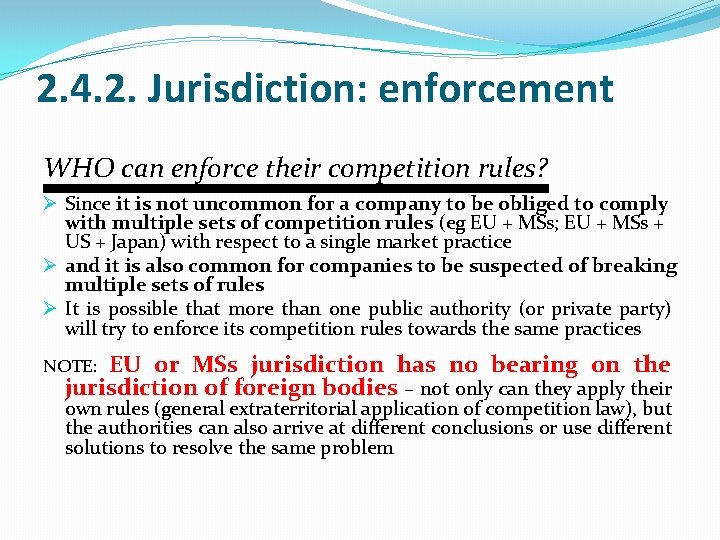 2.4.2. Jurisdiction: enforcement

WHO can enforce their competition rules?

➢ Since it is not uncommon for a company to be obliged to comply with multiple sets of competition rules (eg EU + MSs; EU + MSs + US + Japan) with respect to a single market practice
➢ and it is also common for companies to be suspected of breaking multiple sets of rules
➢ It is possible that more than one public authority (or private party) will try to enforce its competition rules towards the same practices

NOTE: EU or MSs jurisdiction has no bearing on the jurisdiction of foreign bodies – not only can they apply their own rules (general extraterritorial application of competition law), but the authorities can also arrive at different conclusions or use different solutions to resolve the same problem